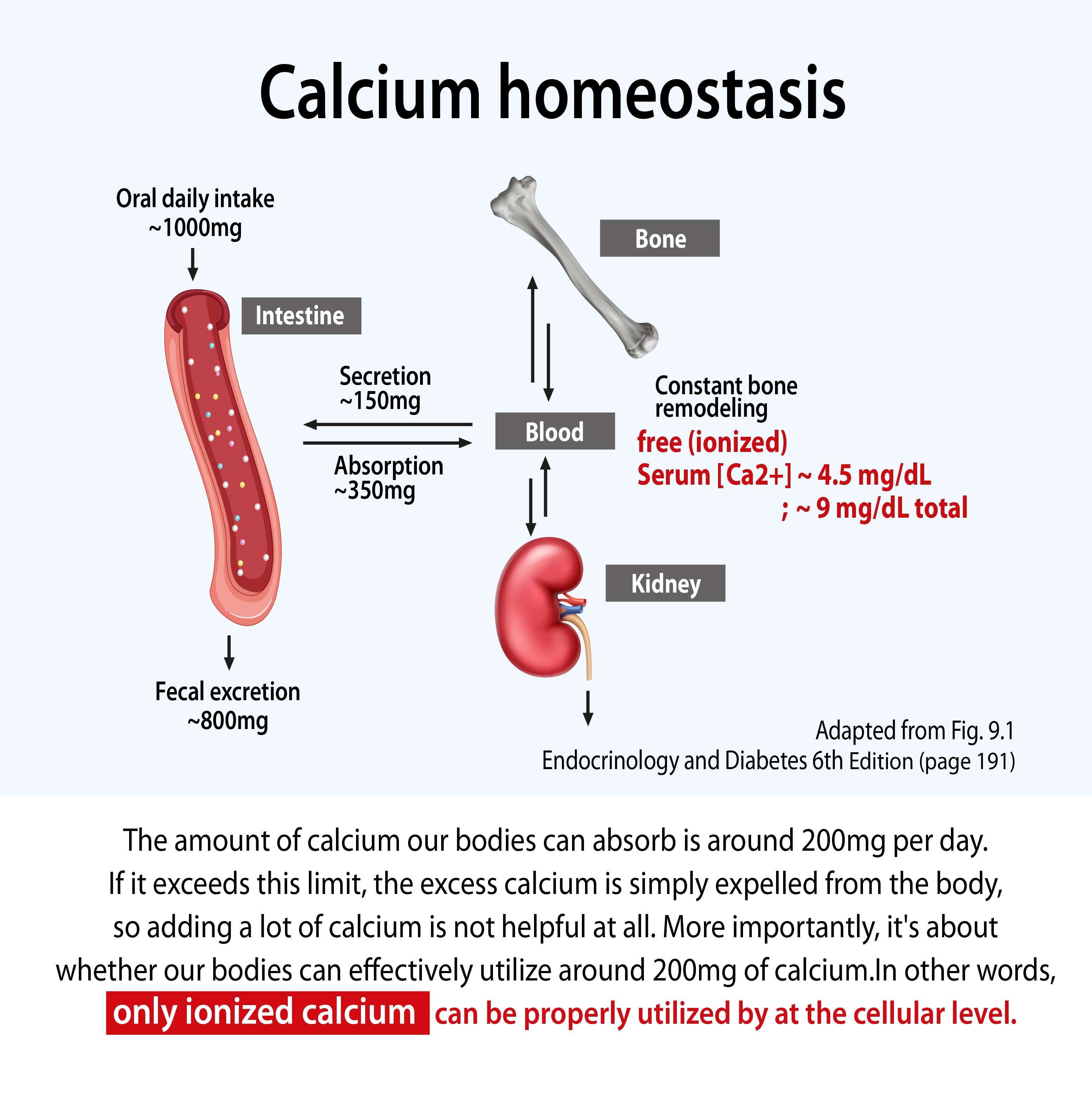 Calcium homeostasis

Oral daily intake
~1000mg

Intestine

Bone

Secretion
~150mg

Absorption
~350mg

Blood

Constant bone remodeling

free (ionized)
Serum [Ca2+] ~ 4.5 mg/dL
; ~ 9 mg/dL total

Kidney

Fecal excretion
~800mg

Adapted from Fig. 9.1
Endocrinology and Diabetes 6th Edition (page 191)

The amount of calcium our bodies can absorb is around 200mg per day. If it exceeds this limit, the excess calcium is simply expelled from the body, so adding a lot of calcium is not helpful at all. More importantly, it's about whether our bodies can effectively utilize around 200mg of calcium.In other words, only ionized calcium can be properly utilized by at the cellular level.